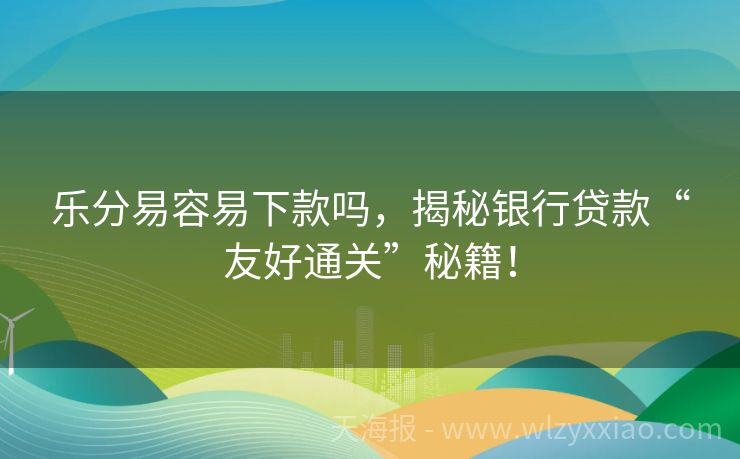 乐分易容易下款吗，揭秘银行贷款“友好通关”秘籍！

天海报 - www.wlzyxxiao.com